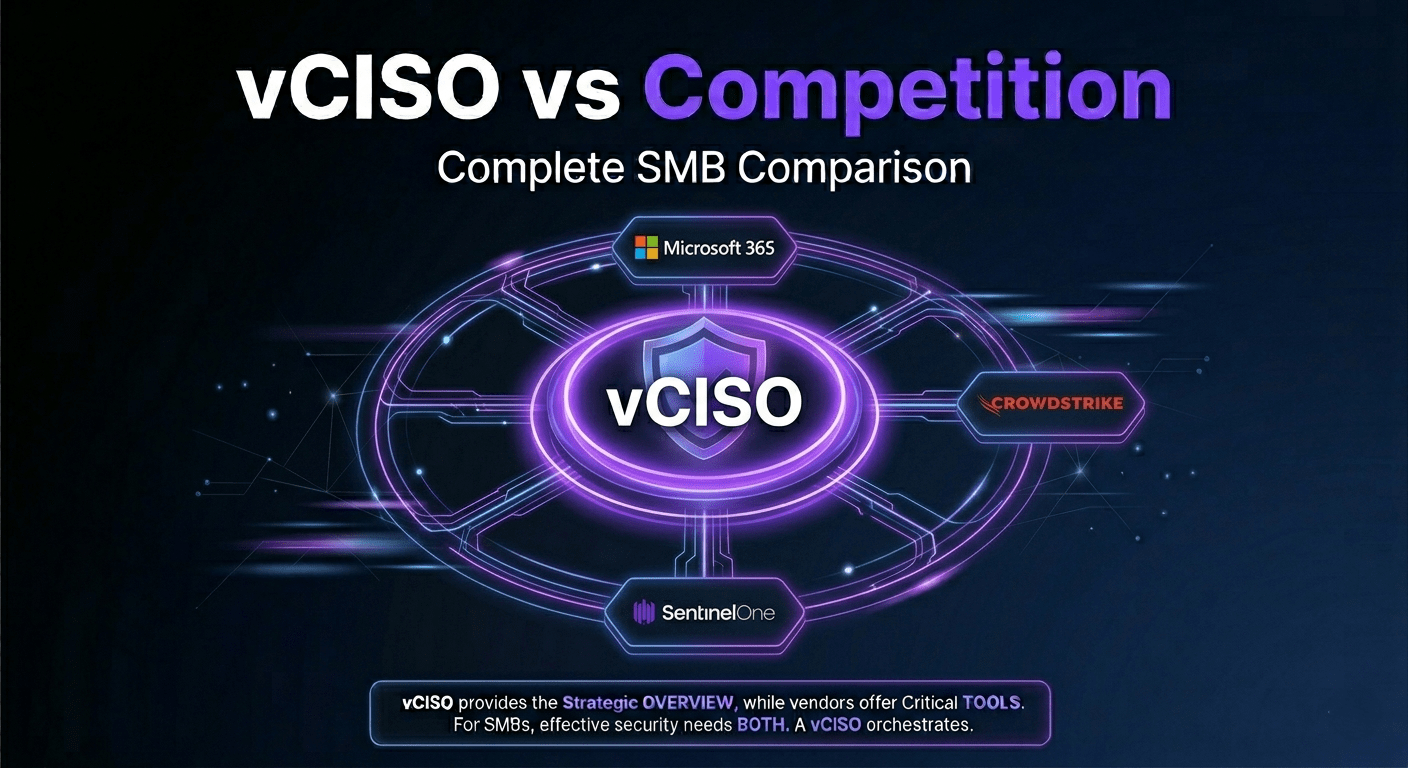 vCISO vs Competition
Complete SMB Comparison

Microsoft 365

vCISO

CROWDSTRIKE

SentinelOne

vCISO provides the Strategic OVERVIEW, while vendors offer Critical TOOLS. For SMBs, effective security needs BOTH. A vCISO orchestrates.